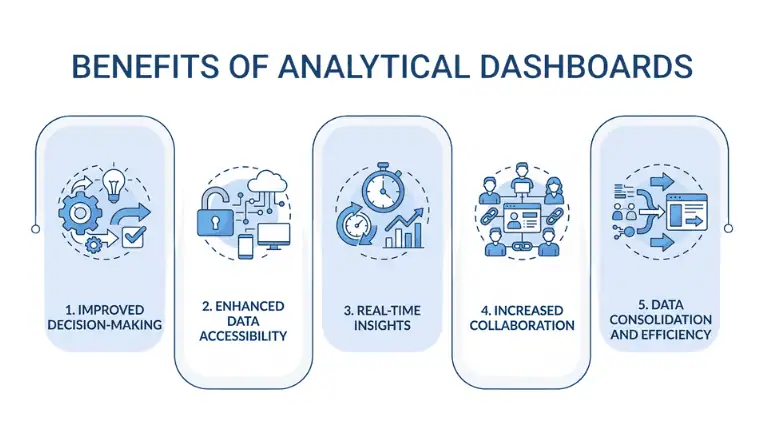 BENEFITS OF ANALYTICAL DASHBOARDS

1. IMPROVED DECISION-MAKING

2. ENHANCED DATA ACCESSIBILITY

3. REAL-TIME INSIGHTS

4. INCREASED COLLABORATION

5. DATA CONSOLIDATION AND EFFICIENCY